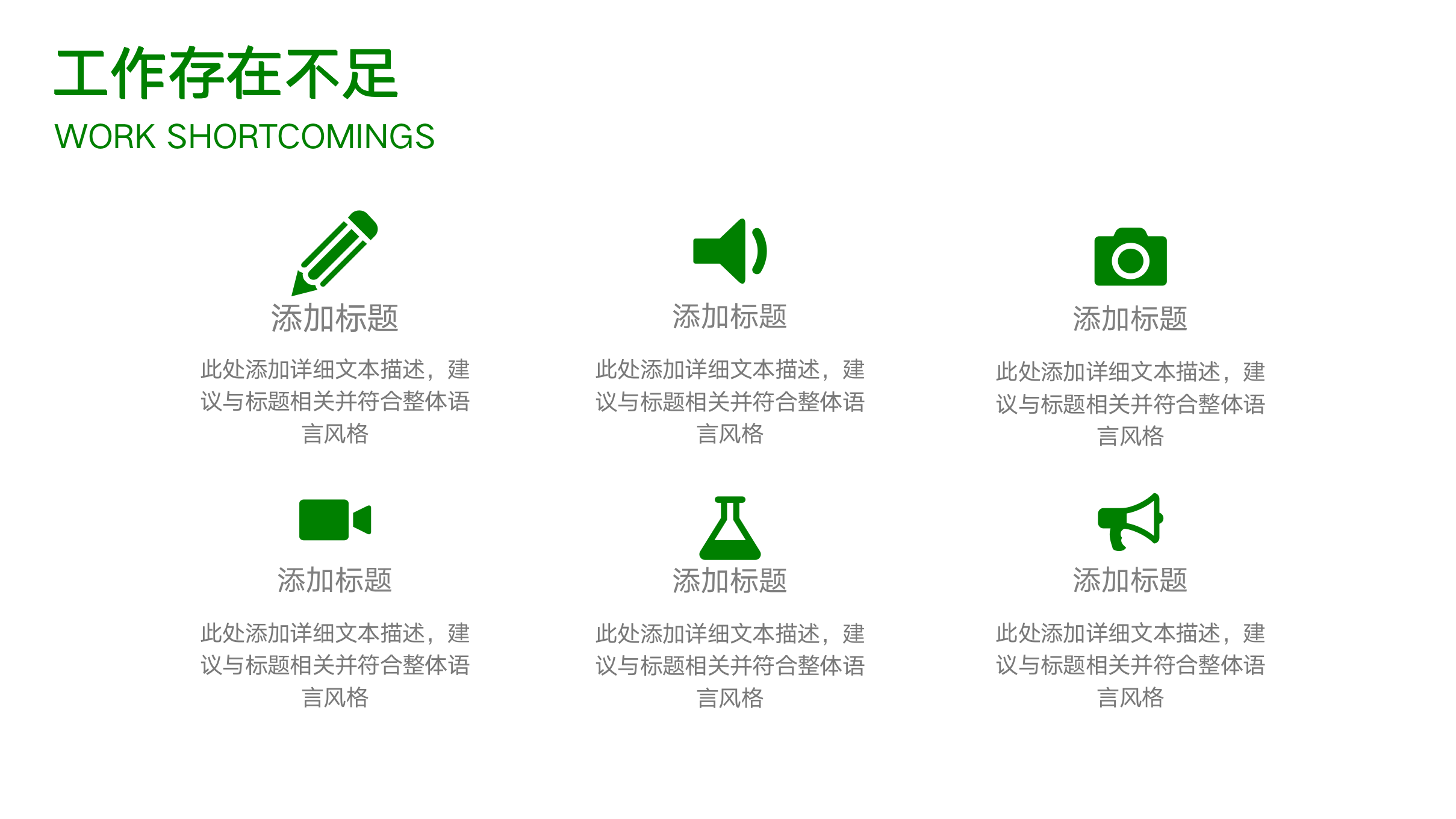 工作存在不足
WORK SHORTCOMINGS

添加标题

此处添加详细文本描述，建议与标题相关并符合整体语言风格

添加标题

此处添加详细文本描述，建议与标题相关并符合整体语言风格

添加标题

此处添加详细文本描述，建议与标题相关并符合整体语言风格

添加标题

此处添加详细文本描述，建议与标题相关并符合整体语言风格

添加标题

此处添加详细文本描述，建议与标题相关并符合整体语言风格

添加标题

此处添加详细文本描述，建议与标题相关并符合整体语言风格